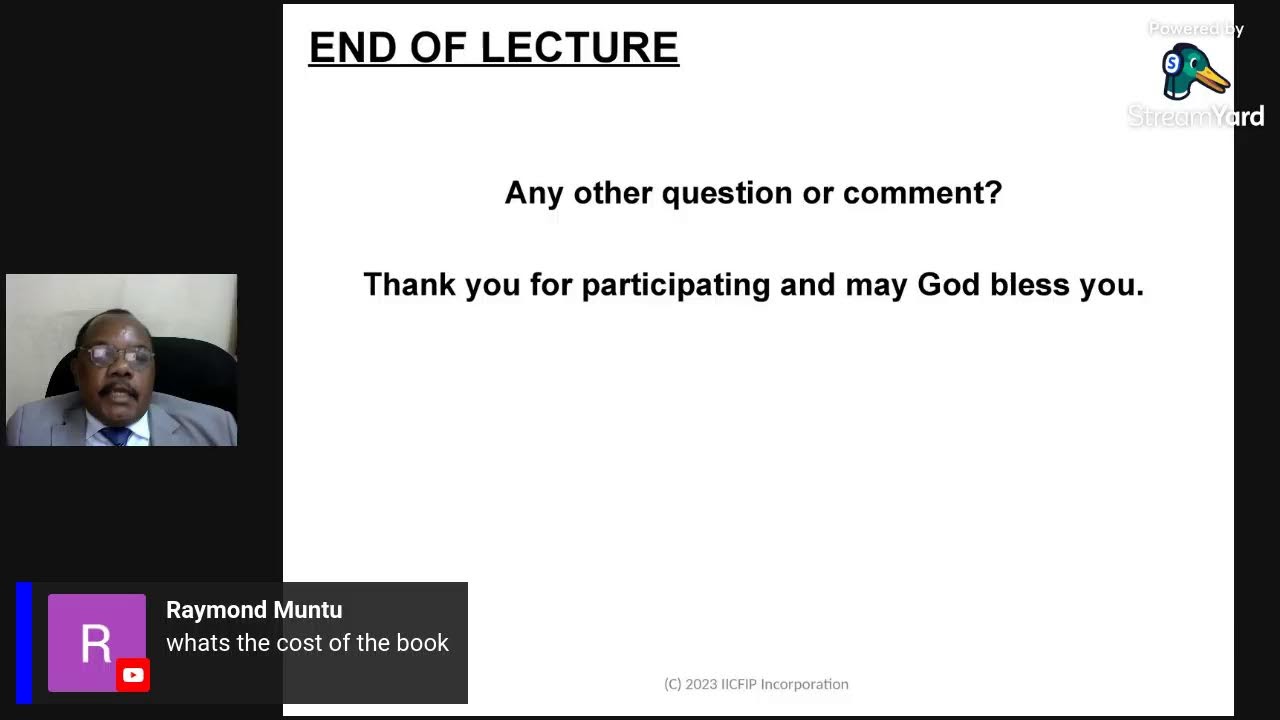 END OF LECTURE

Powered by
StreamYard

Any other question or comment?

Thank you for participating and may God bless you.

R
Raymond Muntu
whats the cost of the book

(C) 2023 IICFIP Incorporation